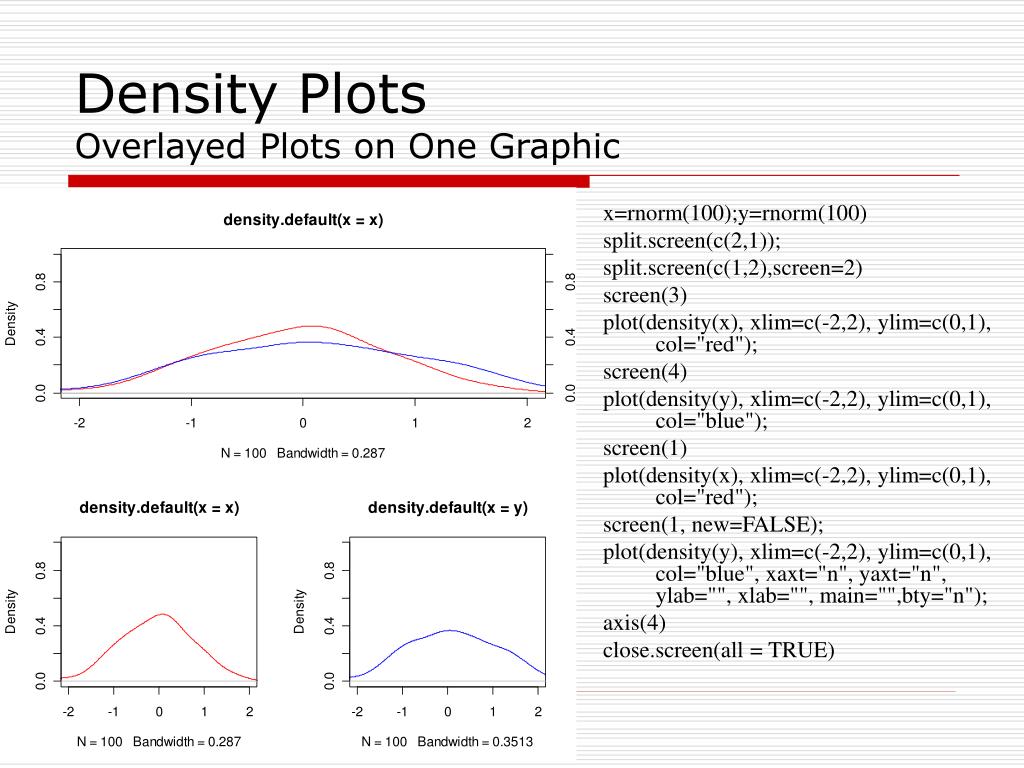 Density Plots
Overlayed Plots on One Graphic

density.default(x = x)

Density

0.0 0.4 0.8

0.0 0.4 0.8

-2 -1 0 1 2

N = 100 Bandwidth = 0.287

density.default(x = x)

Density

0.0 0.4 0.8

-2 -1 0 1 2

N = 100 Bandwidth = 0.287

density.default(x = y)

Density

0.0 0.4 0.8

-2 -1 0 1 2

N = 100 Bandwidth = 0.3513

x=rnorm(100);y=rnorm(100)
split.screen(c(2,1));
split.screen(c(1,2),screen=2)
screen(3)
plot(density(x), xlim=c(-2,2), ylim=c(0,1), col="red");
screen(4)
plot(density(y), xlim=c(-2,2), ylim=c(0,1), col="blue");
screen(1)
plot(density(x), xlim=c(-2,2), ylim=c(0,1), col="red");
screen(1, new=FALSE);
plot(density(y), xlim=c(-2,2), ylim=c(0,1), col="blue", xaxt="n", yaxt="n", ylab="", xlab="", main="",bty="n");
axis(4)
close.screen(all = TRUE)